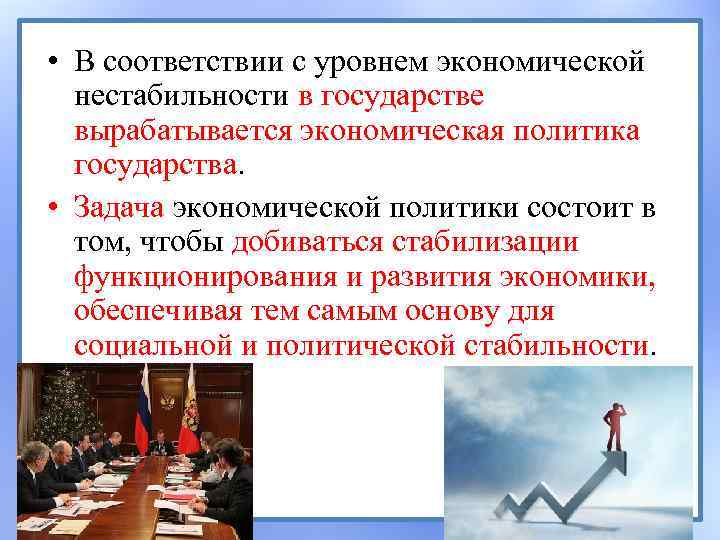 • В соответствии с уровнем экономической нестабильности в государстве вырабатывается экономическая политика государства.

• Задача экономической политики состоит в том, чтобы добиваться стабилизации функционирования и развития экономики, обеспечивая тем самым основу для социальной и политической стабильности.